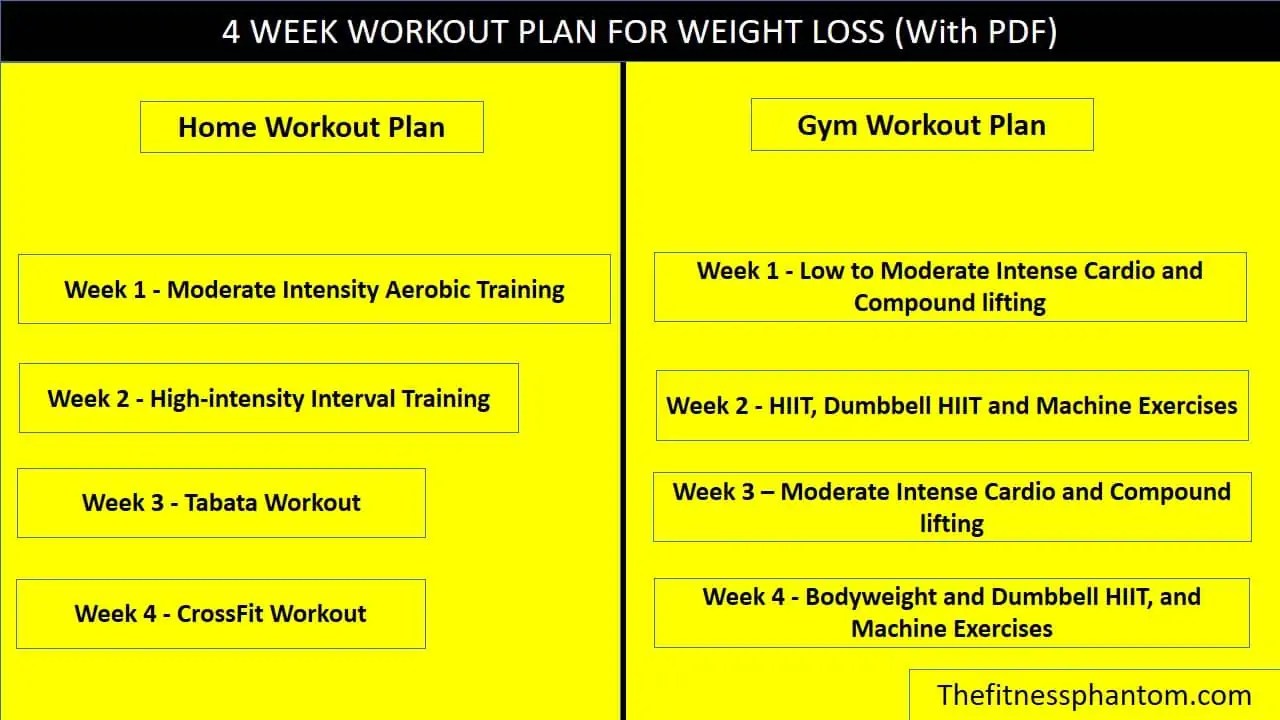 4 WEEK WORKOUT PLAN FOR WEIGHT LOSS (With PDF)

Home Workout Plan

Week 1 - Moderate Intensity Aerobic Training

Week 2 - High-intensity Interval Training

Week 3 - Tabata Workout

Week 4 - CrossFit Workout

Gym Workout Plan

Week 1 - Low to Moderate Intense Cardio and Compound lifting

Week 2 - HIIT, Dumbbell HIIT and Machine Exercises

Week 3 – Moderate Intense Cardio and Compound lifting

Week 4 - Bodyweight and Dumbbell HIIT, and Machine Exercises

Thefitnessphantom.com